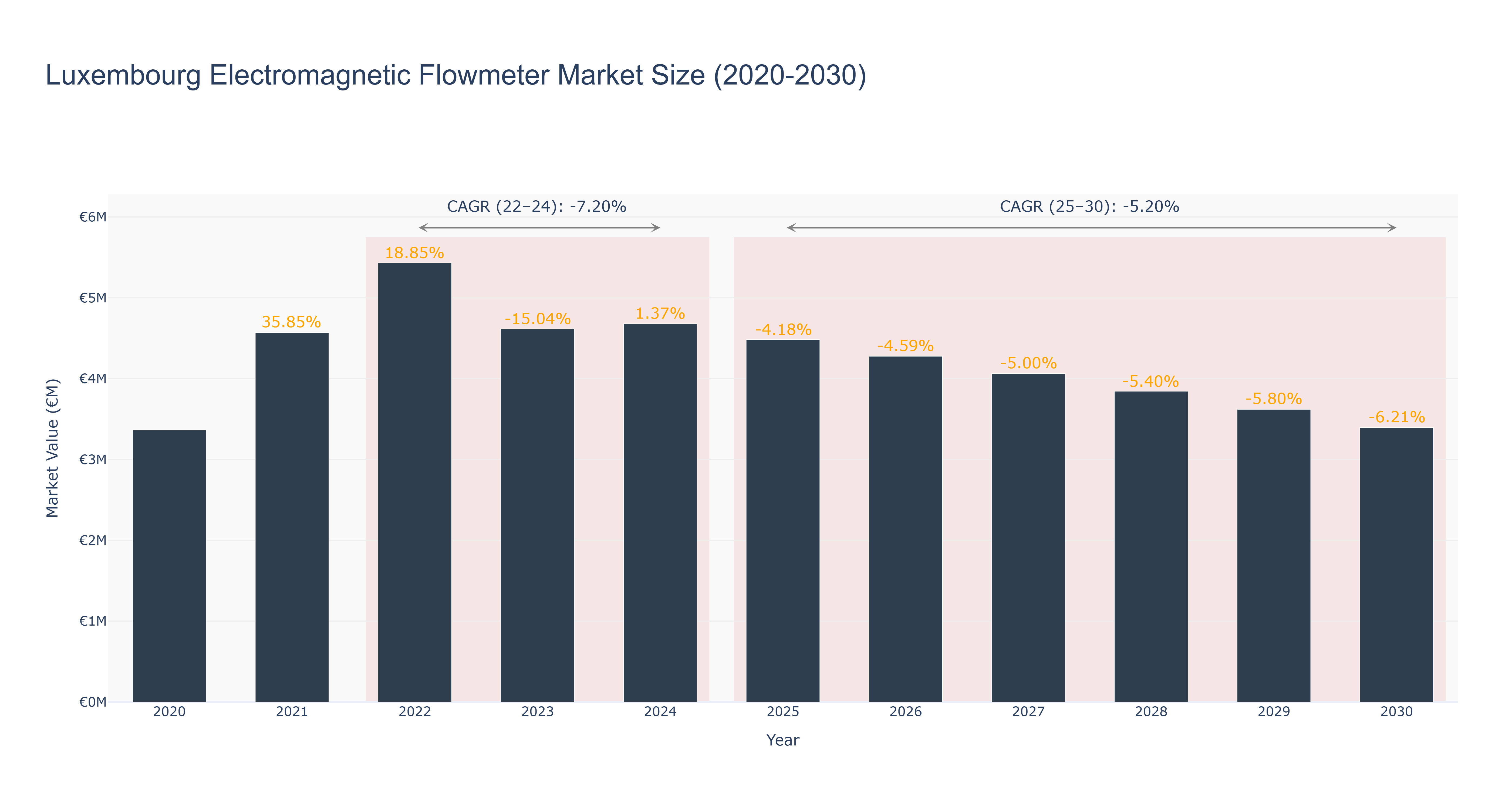 Luxembourg Electromagnetic Flowmeter Market Size (2020-2030)

CAGR (22–24): -7.20%

CAGR (25–30): -5.20%

Market Value (€M)

€6M
€5M
€4M
€3M
€2M
€1M
€0M

35.85%
18.85%
-15.04%
1.37%
-4.18%
-4.59%
-5.00%
-5.40%
-5.80%
-6.21%

2020
2021
2022
2023
2024
2025
2026
2027
2028
2029
2030

Year